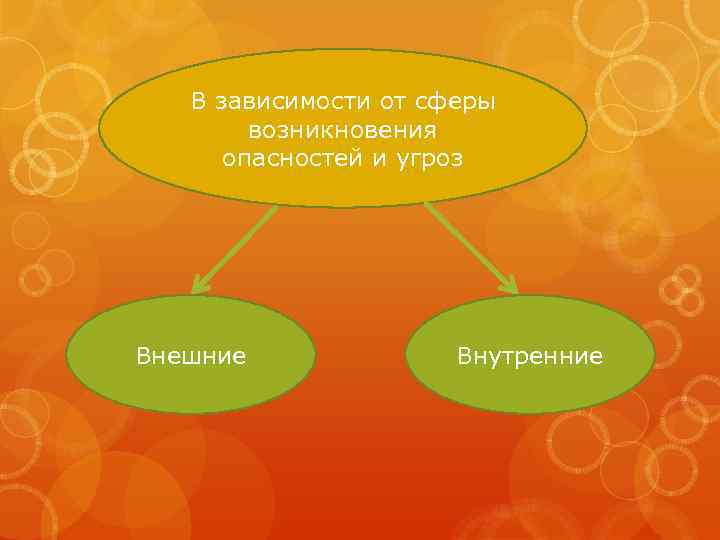 В зависимости от сферы возникновения опасностей и угроз

Внешние

Внутренние